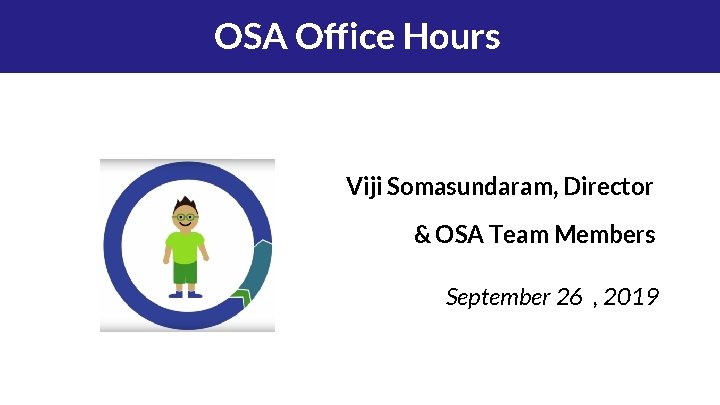 OSA Office Hours

Viji Somasundaram, Director

& OSA Team Members

September 26 , 2019